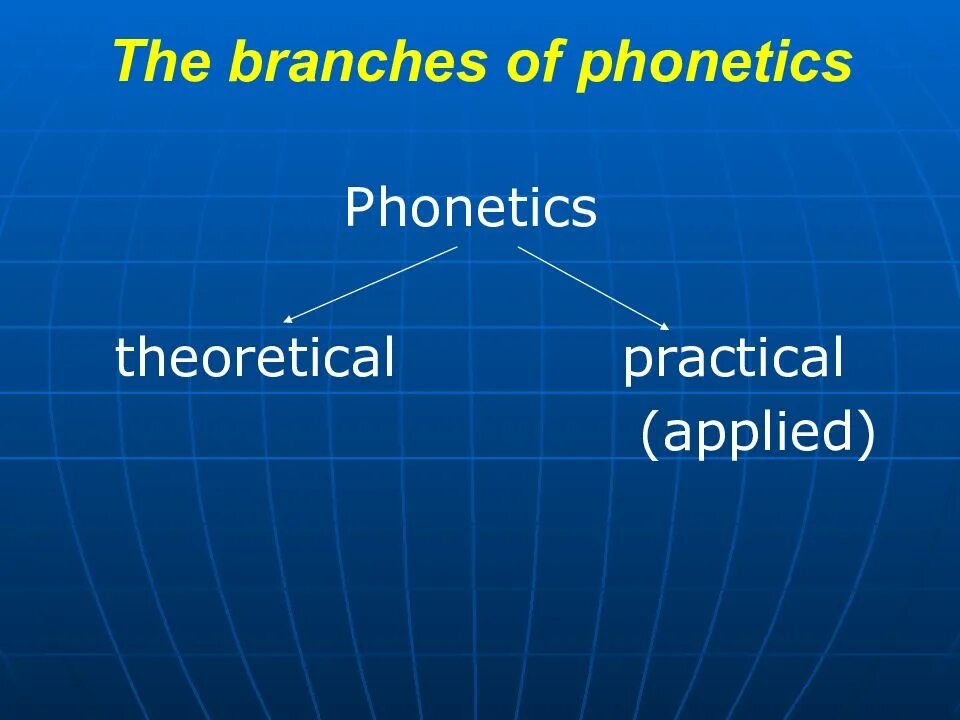 The branches of phonetics

Phonetics

theoretical

practical
(applied)